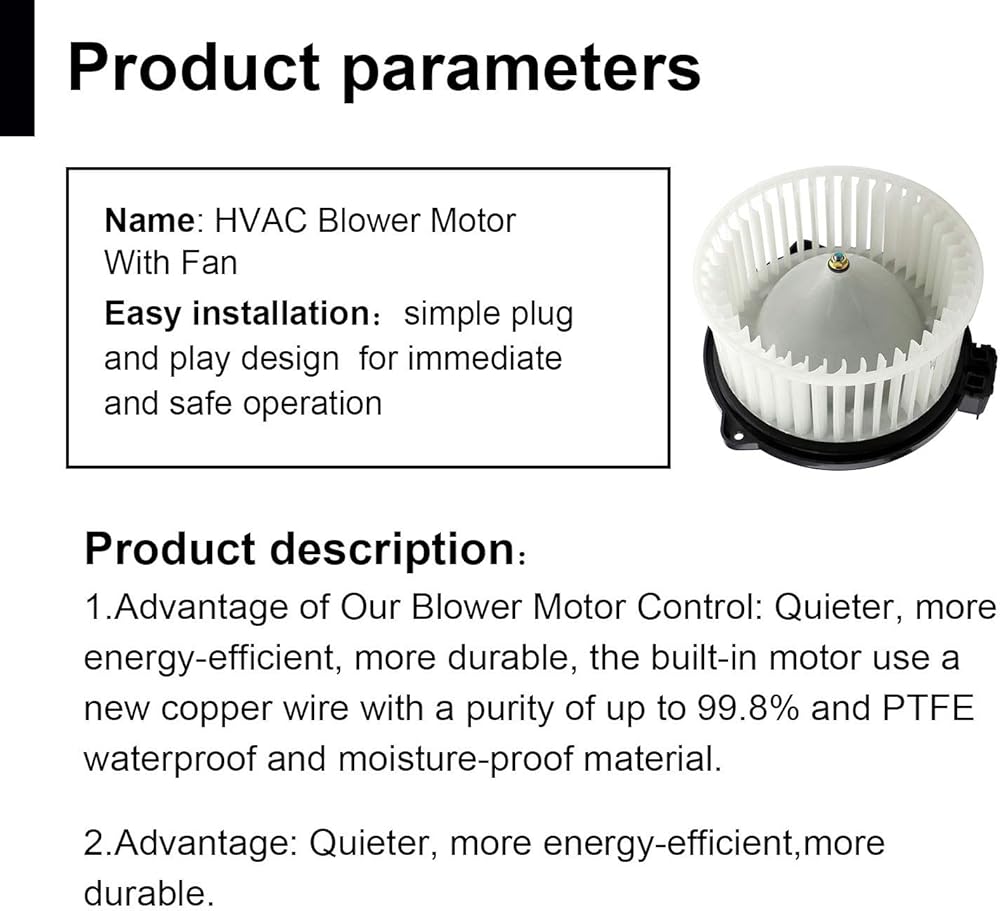 Product parameters

Name: HVAC Blower Motor With Fan

Easy installation: simple plug and play design for immediate and safe operation

Product description:

1.Advantage of Our Blower Motor Control: Quieter, more energy-efficient, more durable, the built-in motor use a new copper wire with a purity of up to 99.8% and PTFE waterproof and moisture-proof material.

2.Advantage: Quieter, more energy-efficient,more durable.